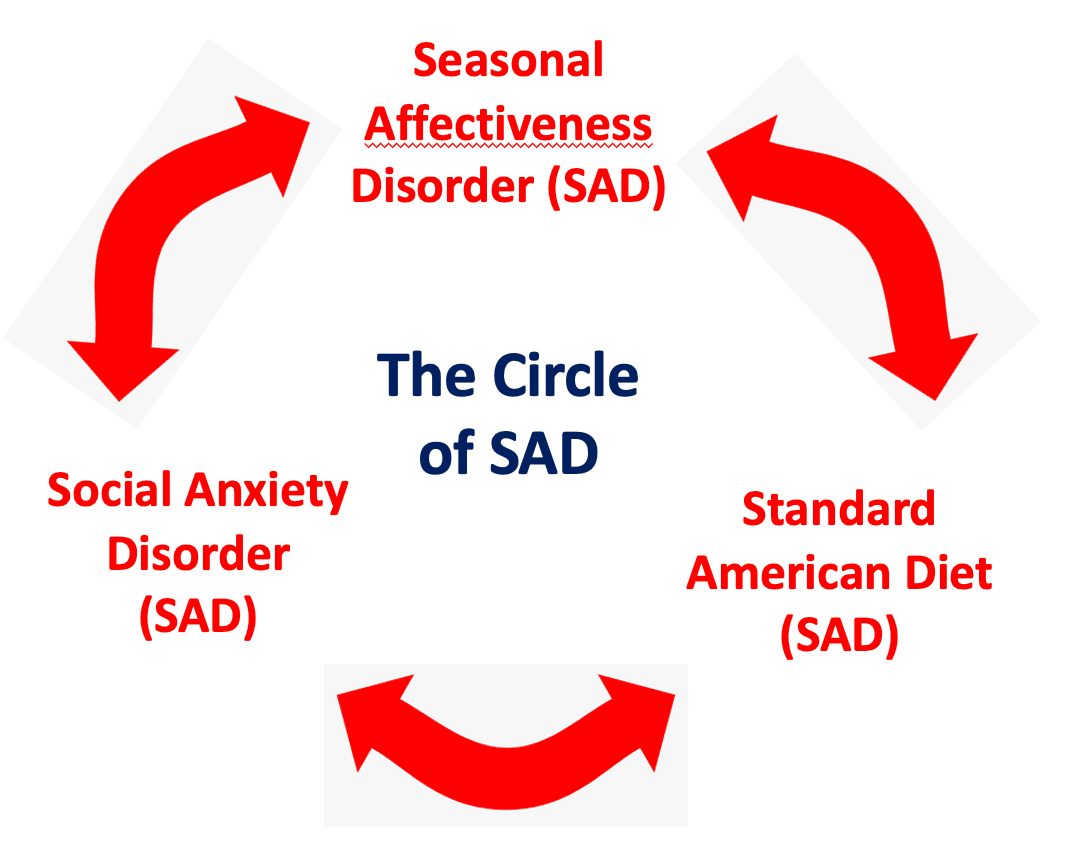 Seasonal Affectiveness Disorder (SAD)

The Circle of SAD

Social Anxiety Disorder (SAD)

Standard American Diet (SAD)